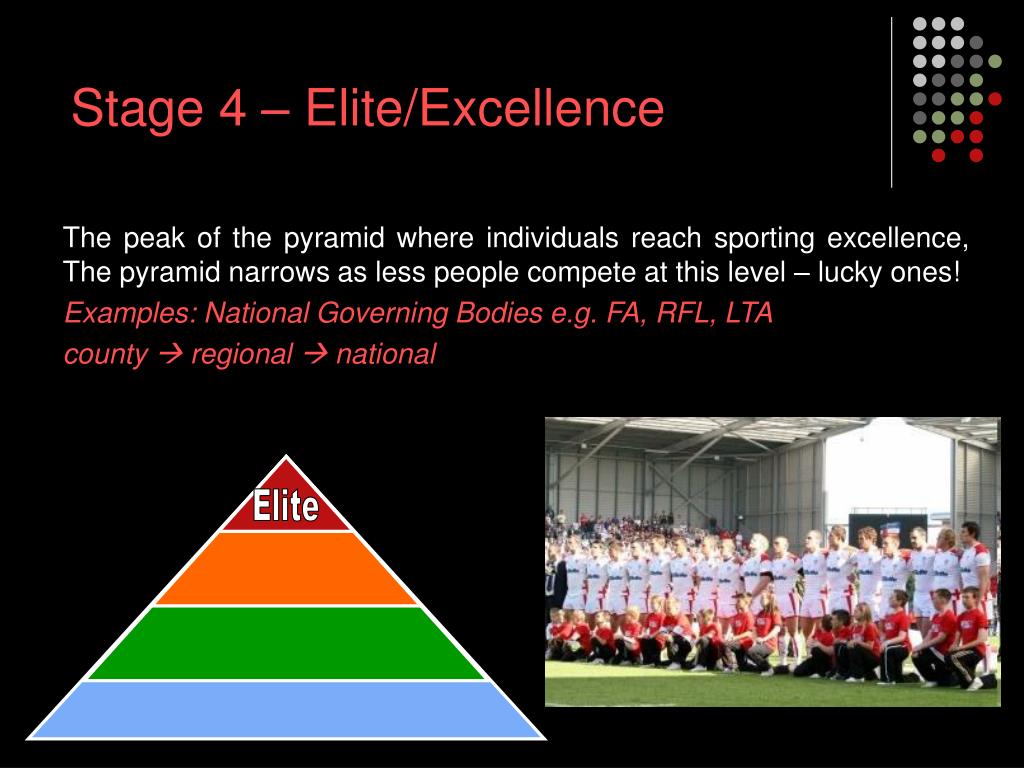 Stage 4 – Elite/Excellence

The peak of the pyramid where individuals reach sporting excellence, The pyramid narrows as less people compete at this level – lucky ones!

Examples: National Governing Bodies e.g. FA, RFL, LTA

county → regional → national

Elite